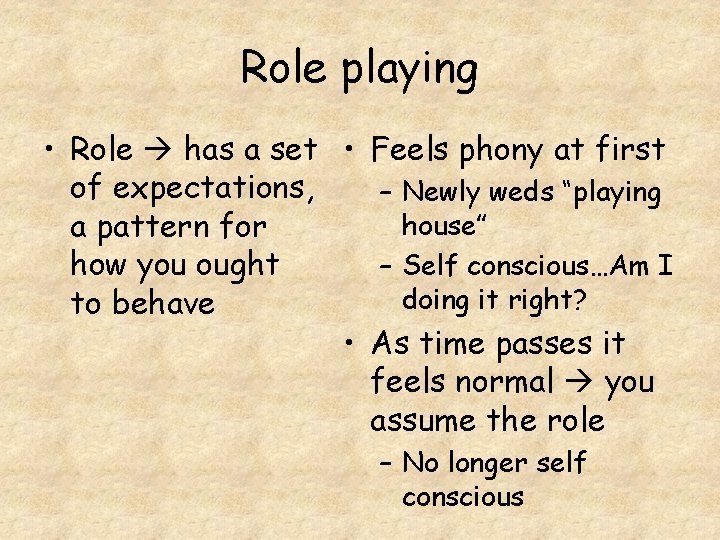 Role playing

• Role → has a set of expectations, a pattern for how you ought to behave

• Feels phony at first
– Newly weds "playing house"
– Self conscious…Am I doing it right?
• As time passes it feels normal → you assume the role
– No longer self conscious